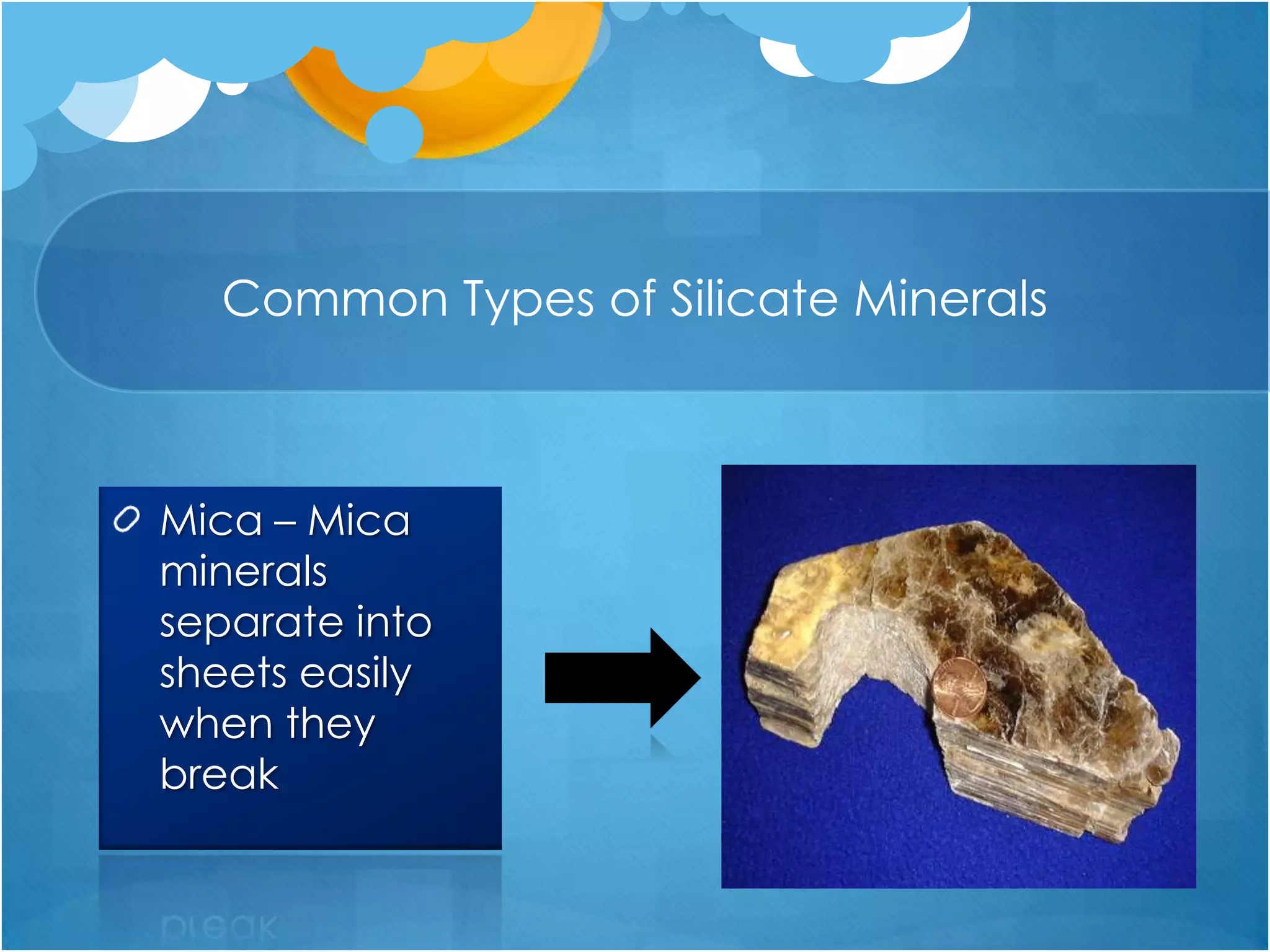 Common Types of Silicate Minerals

Mica – Mica minerals separate into sheets easily when they break